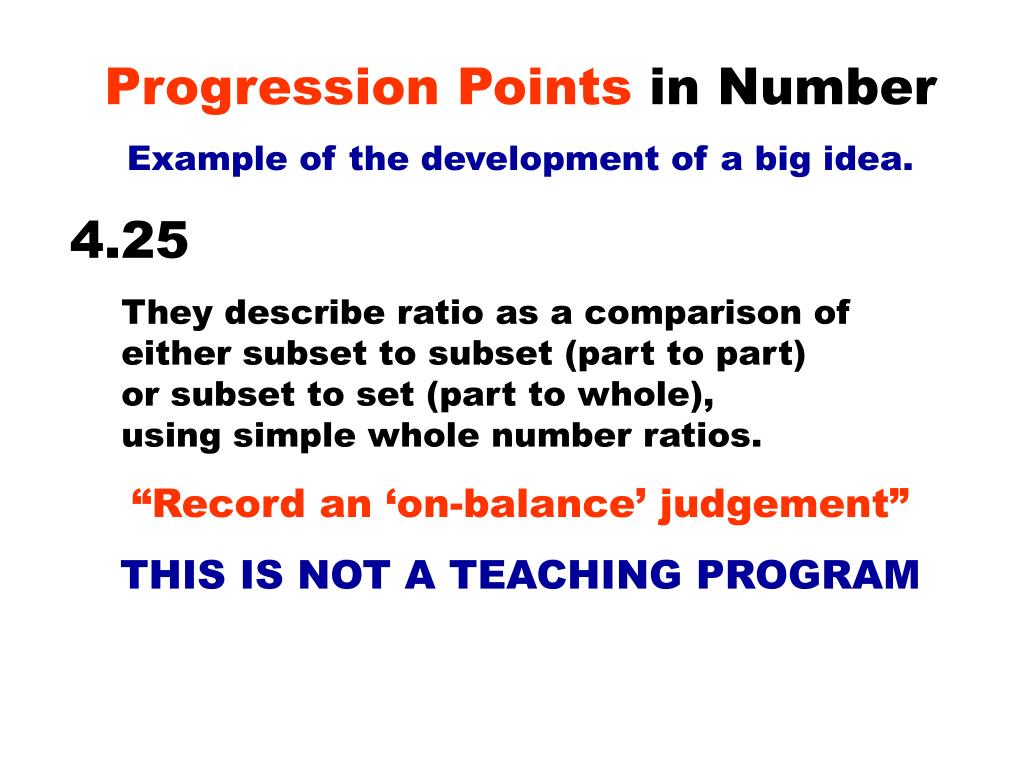 Progression Points in Number

Example of the development of a big idea.

4.25

They describe ratio as a comparison of either subset to subset (part to part) or subset to set (part to whole), using simple whole number ratios.

“Record an ‘on-balance’ judgement”

THIS IS NOT A TEACHING PROGRAM